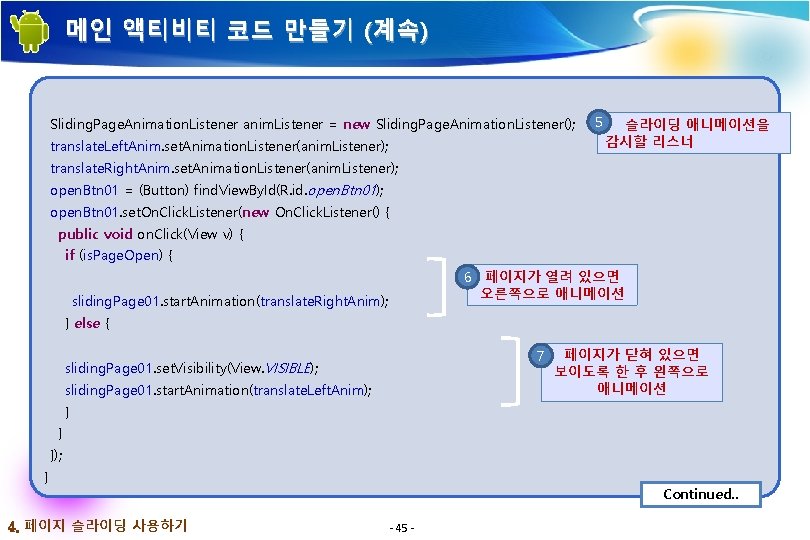 메인 액티비티 코드 만들기 (계속)

SlidingPageAnimationListener animListener = new SlidingPageAnimationListener();
translateLeftAnim.setAnimationListener(animListener);
translateRightAnim.setAnimationListener(animListener);
openBtn01 = (Button) findViewById(R.id.openBtn01);
openBtn01.setOnClickListener(new OnClickListener() {
public void onClick(View v) {
if (isPageOpen) {

slidingPage01.startAnimation(translateRightAnim);
} else {

slidingPage01.setVisibility(View.VISIBLE);
slidingPage01.startAnimation(translateLeftAnim);
}
}
});
}

5 슬라이딩 애니메이션을 감시할 리스너

6 페이지가 열려 있으면 오른쪽으로 애니메이션

7 페이지가 닫혀 있으면 보이도록 한 후 왼쪽으로 애니메이션

Continued..

4. 페이지 슬라이딩 사용하기

- 45 -